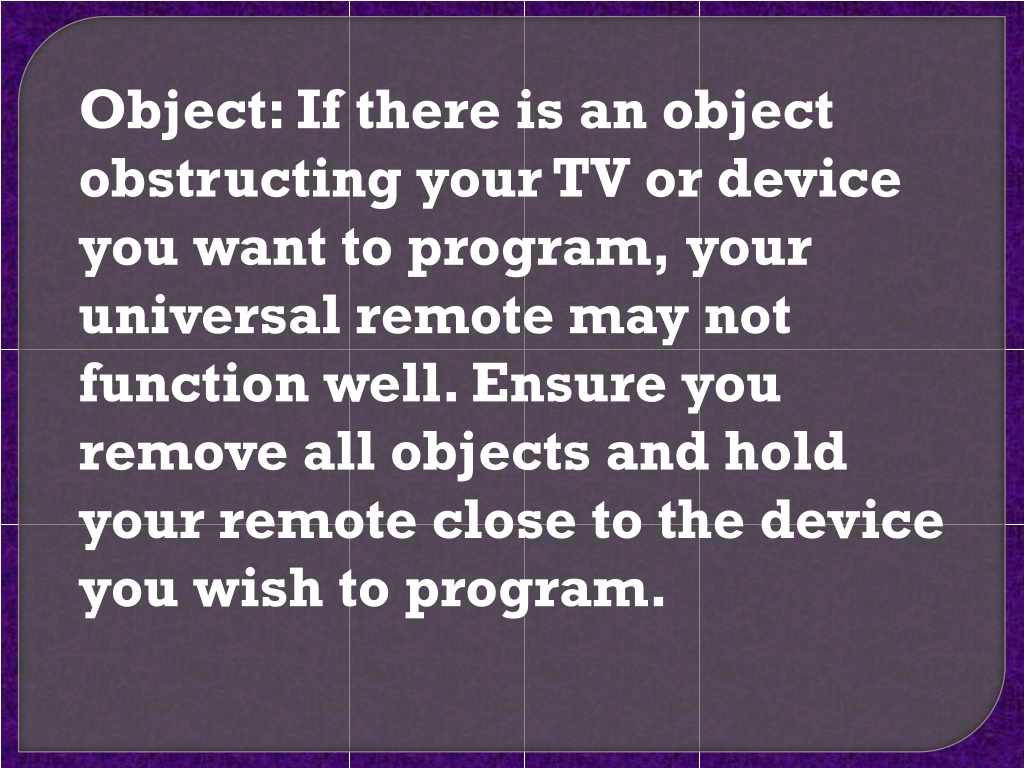 Object: If there is an object obstructing your TV or device you want to program, your universal remote may not function well. Ensure you remove all objects and hold your remote close to the device you wish to program.